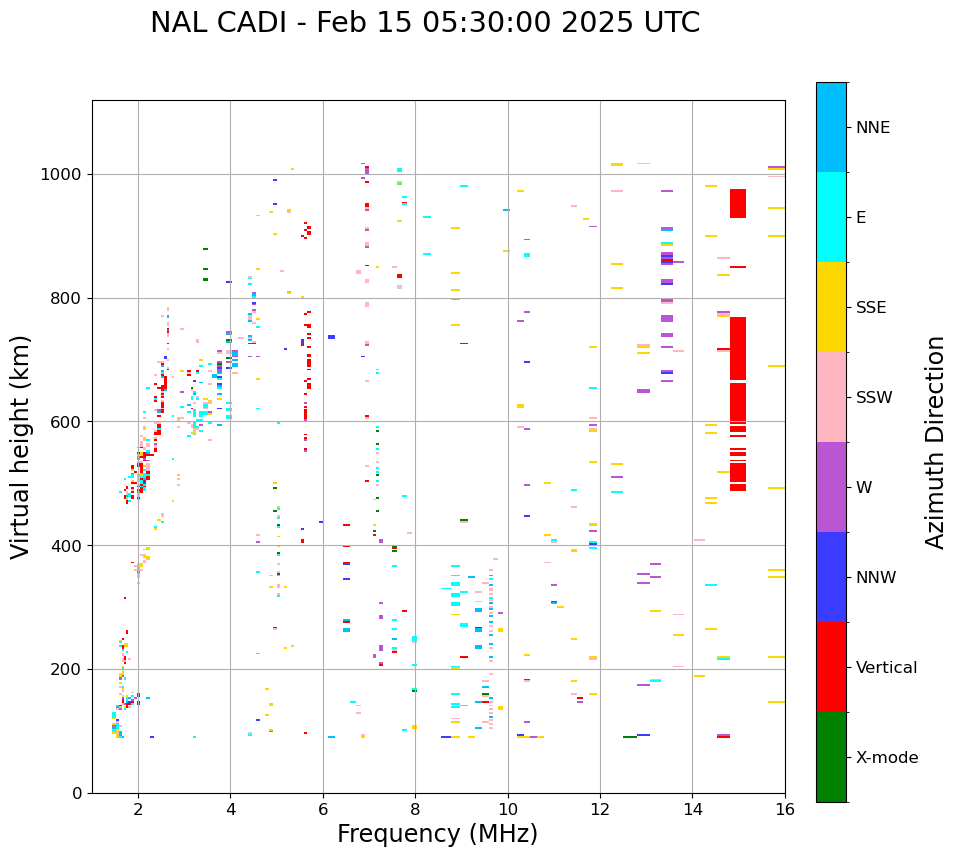 NAL CADI - Feb 15 05:30:00 2025 UTC

Virtual height (km)

1000
800
600
400
200
0

2
4
6
8
10
12
14
16

Frequency (MHz)

NNE
E
SSE
SSW
W
NNW
Vertical
X-mode

Azimuth Direction